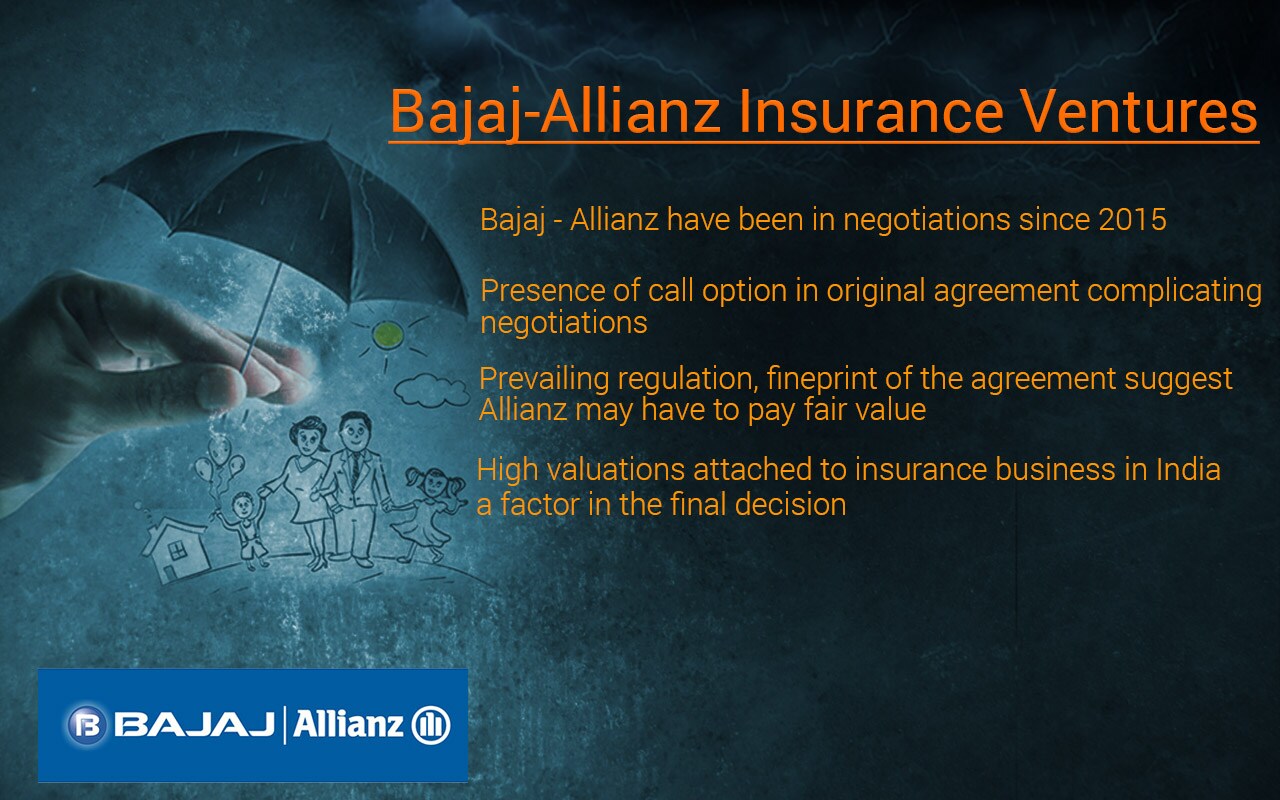 Bajaj-Allianz Insurance Ventures

Bajaj - Allianz have been in negotiations since 2015

Presence of call option in original agreement complicating negotiations

Prevailing regulation, fineprint of the agreement suggest Allianz may have to pay fair value

High valuations attached to insurance business in India a factor in the final decision

BAJAJ | Allianz